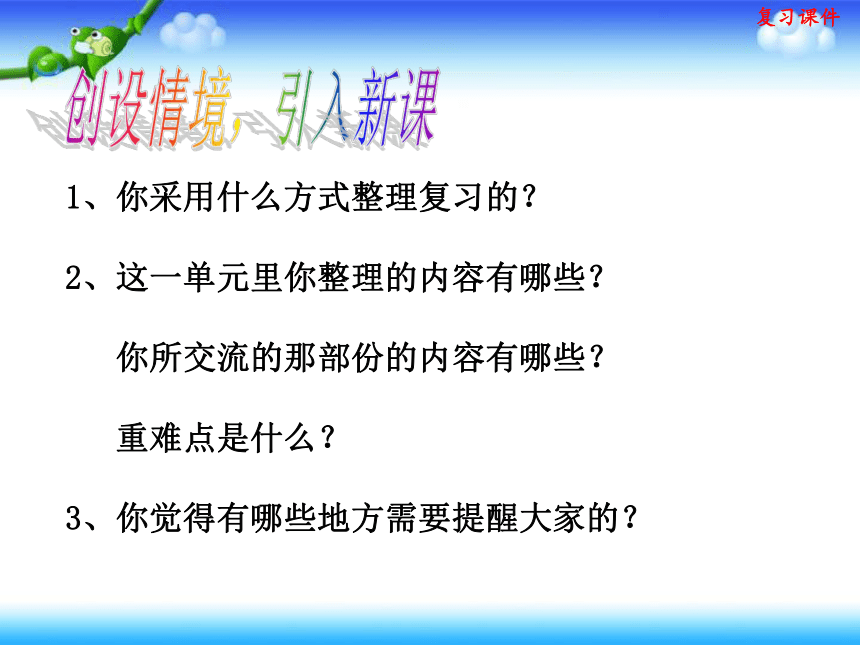 复习课件

创设情境，引入新课

1、你采用什么方式整理复习的？

2、这一单元里你整理的内容有哪些？

你所交流的那部份的内容有哪些？

重难点是什么？

3、你觉得有哪些地方需要提醒大家的？